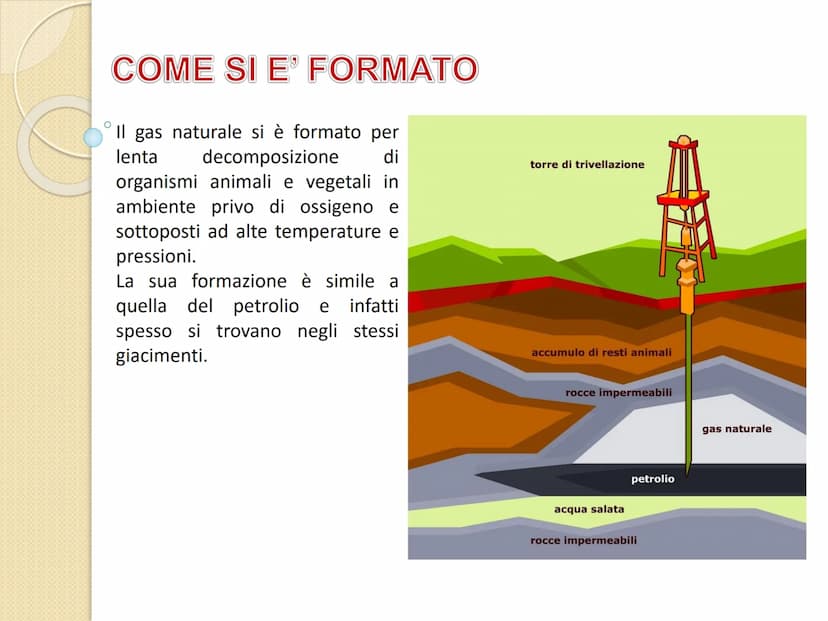 COME SI E' FORMATO

Il gas naturale si è formato per lenta decomposizione di organismi animali e vegetali in ambiente privo di ossigeno e sottoposti ad alte temperature e pressioni.
La sua formazione è simile a quella del petrolio e infatti spesso si trovano negli stessi giacimenti.

torre di trivellazione
accumulo di resti animali
rocce impermeabili
gas naturale
petrolio
acqua salata
rocce impermeabili